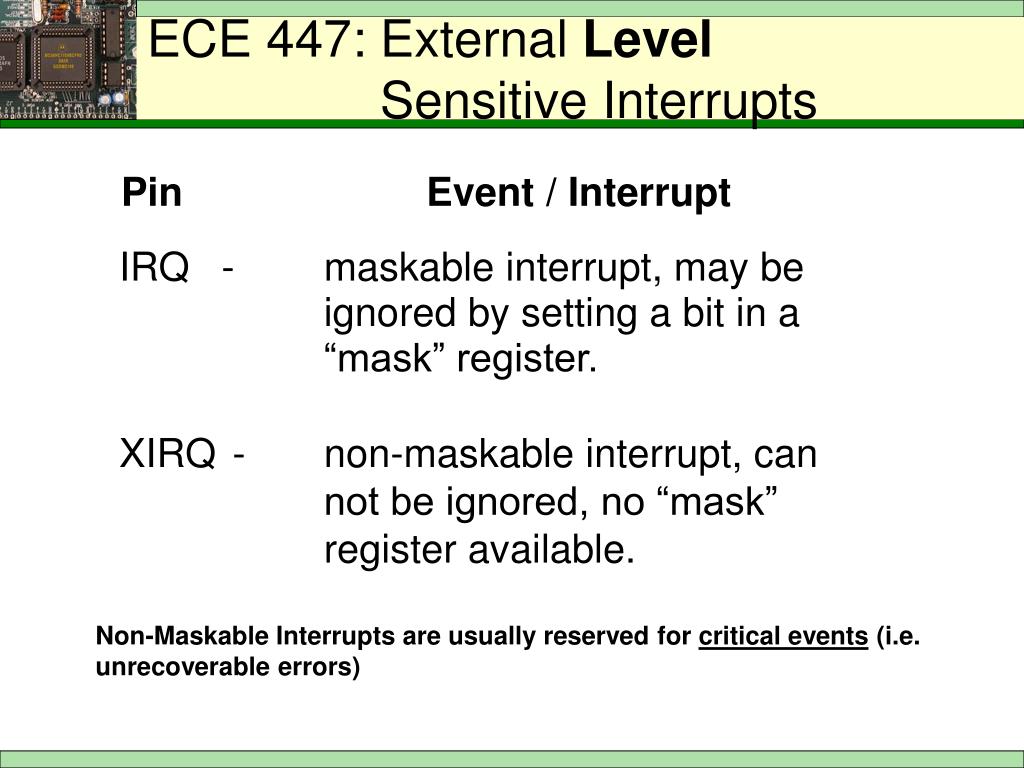 ECE 447: External Level Sensitive Interrupts

Pin Event / Interrupt

IRQ - maskable interrupt, may be ignored by setting a bit in a “mask” register.

XIRQ - non-maskable interrupt, can not be ignored, no “mask” register available.

Non-Maskable Interrupts are usually reserved for critical events (i.e. unrecoverable errors)